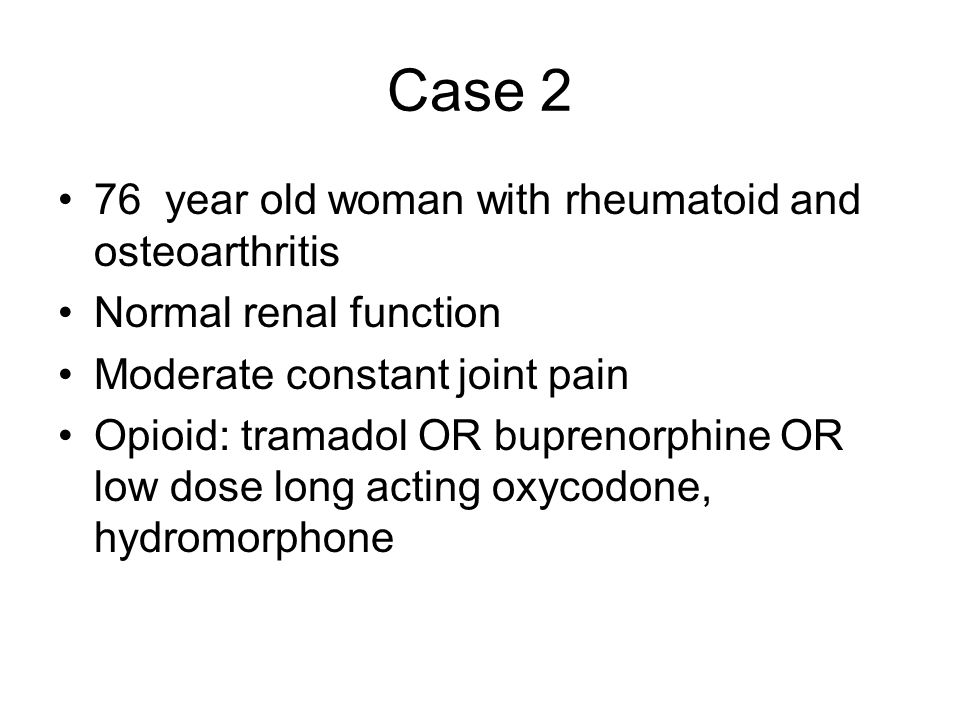 Case 2

• 76 year old woman with rheumatoid and osteoarthritis
• Normal renal function
• Moderate constant joint pain
• Opioid: tramadol OR buprenorphine OR low dose long acting oxycodone, hydromorphone